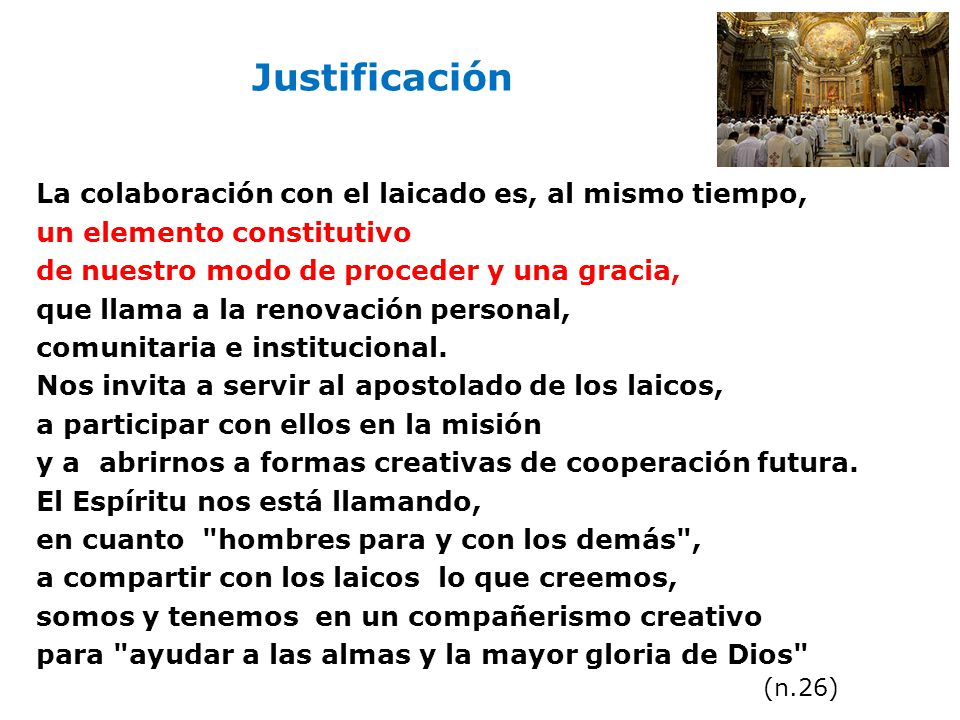 Justificación

La colaboración con el laicado es, al mismo tiempo, un elemento constitutivo de nuestro modo de proceder y una gracia, que llama a la renovación personal, comunitaria e institucional.
Nos invita a servir al apostolado de los laicos, a participar con ellos en la misión y a abrirnos a formas creativas de cooperación futura.
El Espíritu nos está llamando, en cuanto "hombres para y con los demás", a compartir con los laicos lo que creemos, somos y tenemos en un compañerismo creativo para "ayudar a las almas y la mayor gloria de Dios"
(n.26)